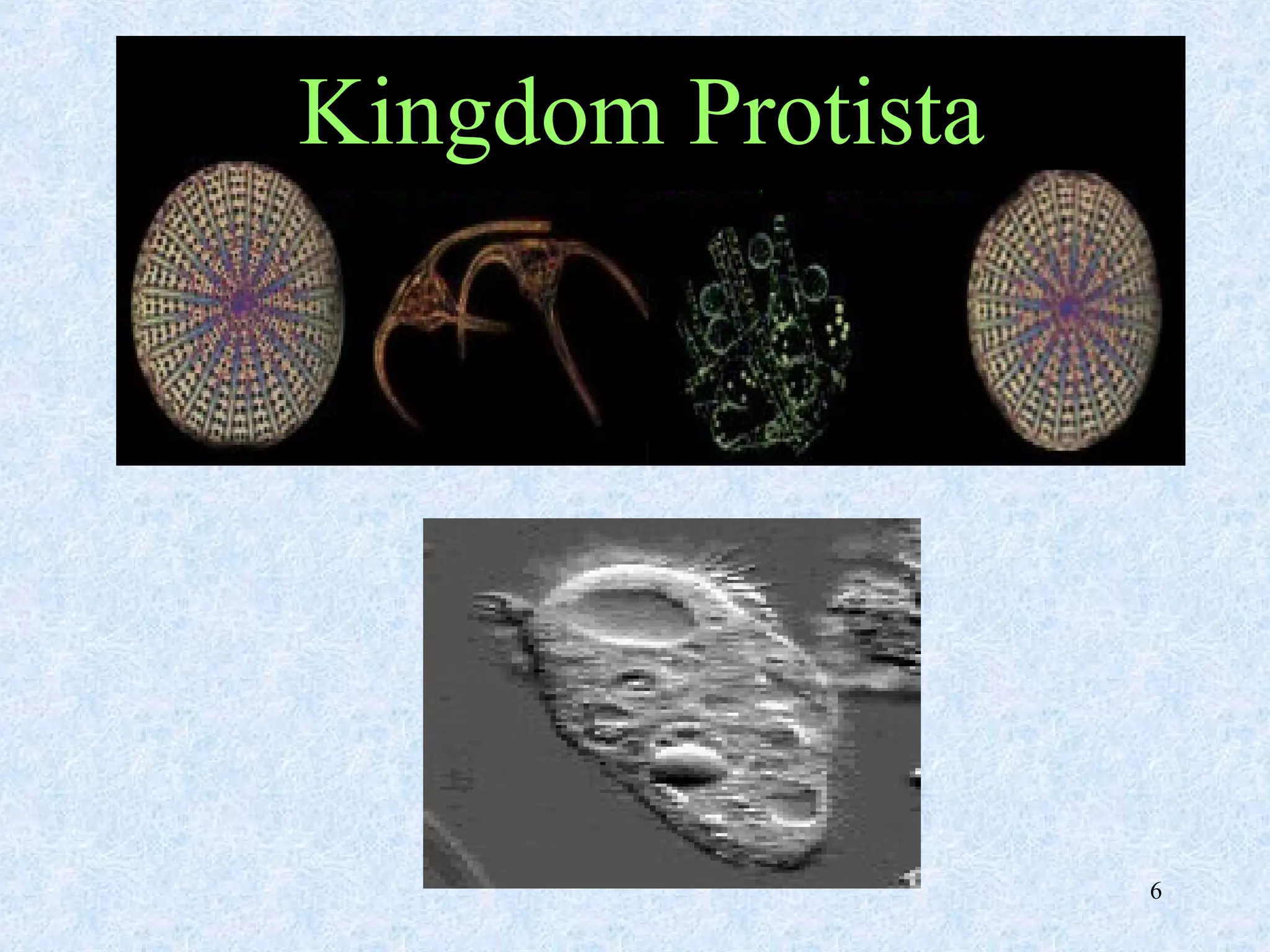 Kingdom Protista

6